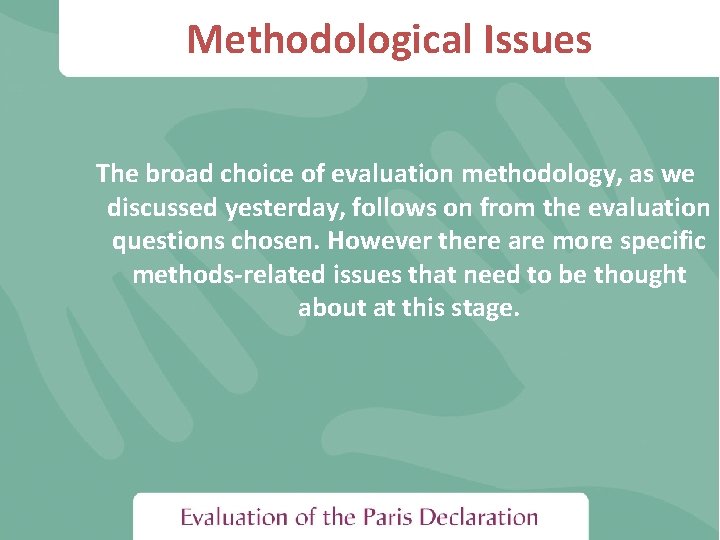 Methodological Issues

The broad choice of evaluation methodology, as we discussed yesterday, follows on from the evaluation questions chosen. However there are more specific methods-related issues that need to be thought about at this stage.

Evaluation of the Paris Declaration